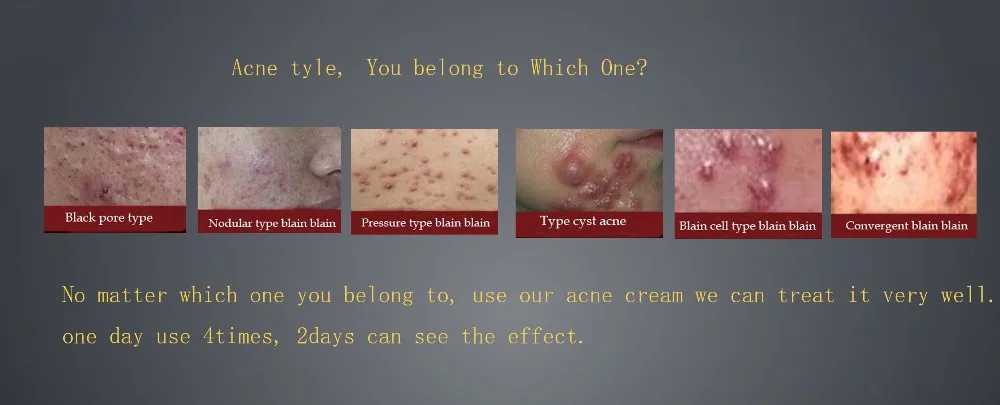 Acne tyle, You belong to Which One?

Black pore type

Nodular type blain blain

Pressure type blain blain

Type cyst acne

Blain cell type blain blain

Convergent blain blain

No matter which one you belong to, use our acne cream we can treat it very well.
one day use 4times, 2days can see the effect.